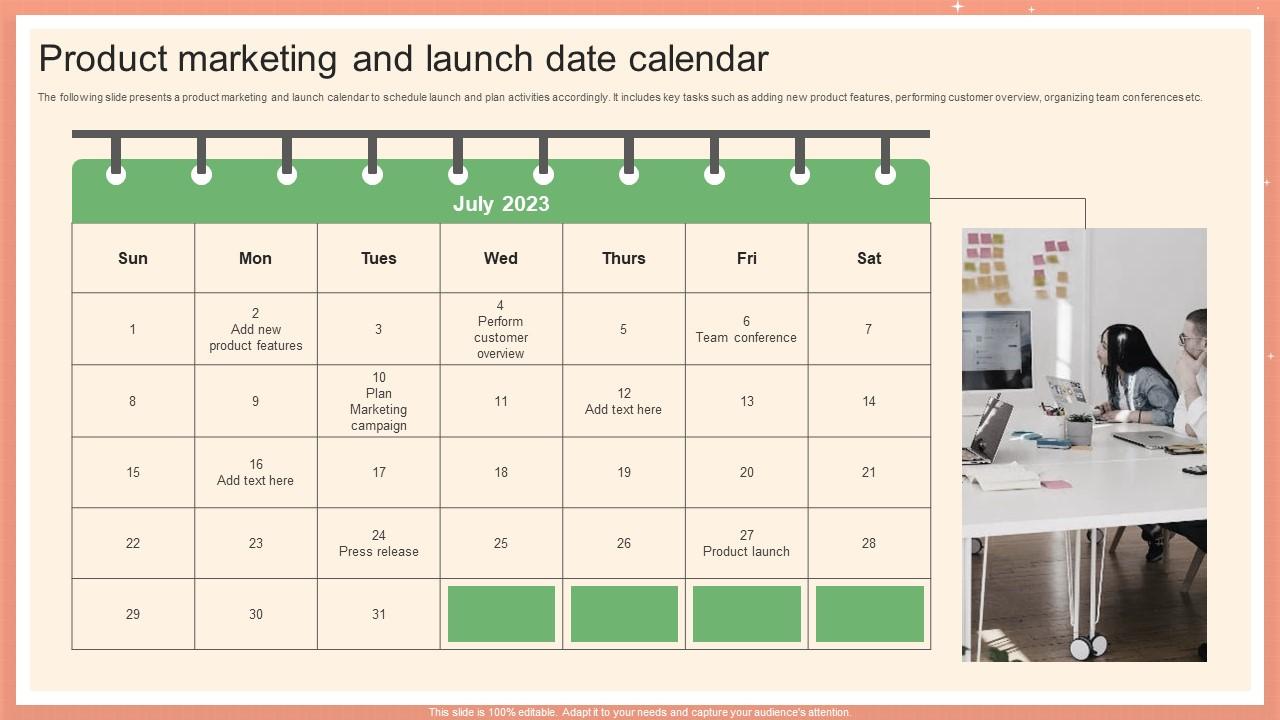 Product marketing and launch date calendar

The following slide presents a product marketing and launch calendar to schedule launch and plan activities accordingly. It includes key tasks such as adding new product features, performing customer overview, organizing team conferences etc.

July 2023

| Sun | Mon | Tues | Wed | Thurs | Fri | Sat |
|---|---|---|---|---|---|---|
| 1 | 2 Add new product features | 3 | 4 Perform customer overview | 5 | 6 Team conference | 7 |
| 8 | 9 | 10 Plan Marketing campaign | 11 | 12 Add text here | 13 | 14 |
| 15 | 16 Add text here | 17 | 18 | 19 | 20 | 21 |
| 22 | 23 | 24 Press release | 25 | 26 | 27 Product launch | 28 |
| 29 | 30 | 31 | | | | |

This slide is 100% editable. Adapt it to your needs and capture your audience's attention.